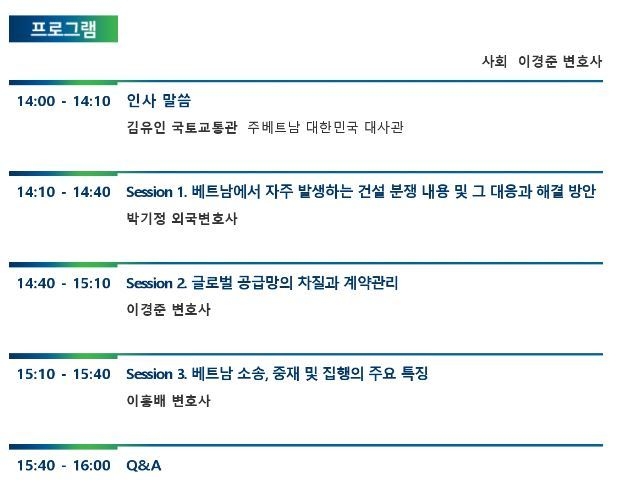 프로그램

사회 이경준 변호사

14:00 - 14:10 인사 말씀
김유인 국토교통관 주베트남 대한민국 대사관

14:10 - 14:40 Session 1. 베트남에서 자주 발생하는 건설 분쟁 내용 및 그 대응과 해결 방안
박기정 외국변호사

14:40 - 15:10 Session 2. 글로벌 공급망의 차질과 계약관리
이경준 변호사

15:10 - 15:40 Session 3. 베트남 소송, 중재 및 집행의 주요 특징
이홍배 변호사

15:40 - 16:00 Q&A